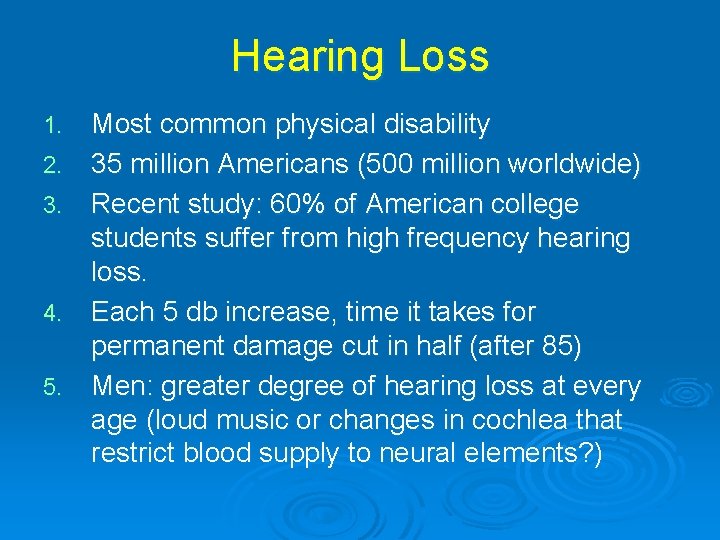 Hearing Loss

1. Most common physical disability
2. 35 million Americans (500 million worldwide)
3. Recent study: 60% of American college students suffer from high frequency hearing loss.
4. Each 5 db increase, time it takes for permanent damage cut in half (after 85)
5. Men: greater degree of hearing loss at every age (loud music or changes in cochlea that restrict blood supply to neural elements?)